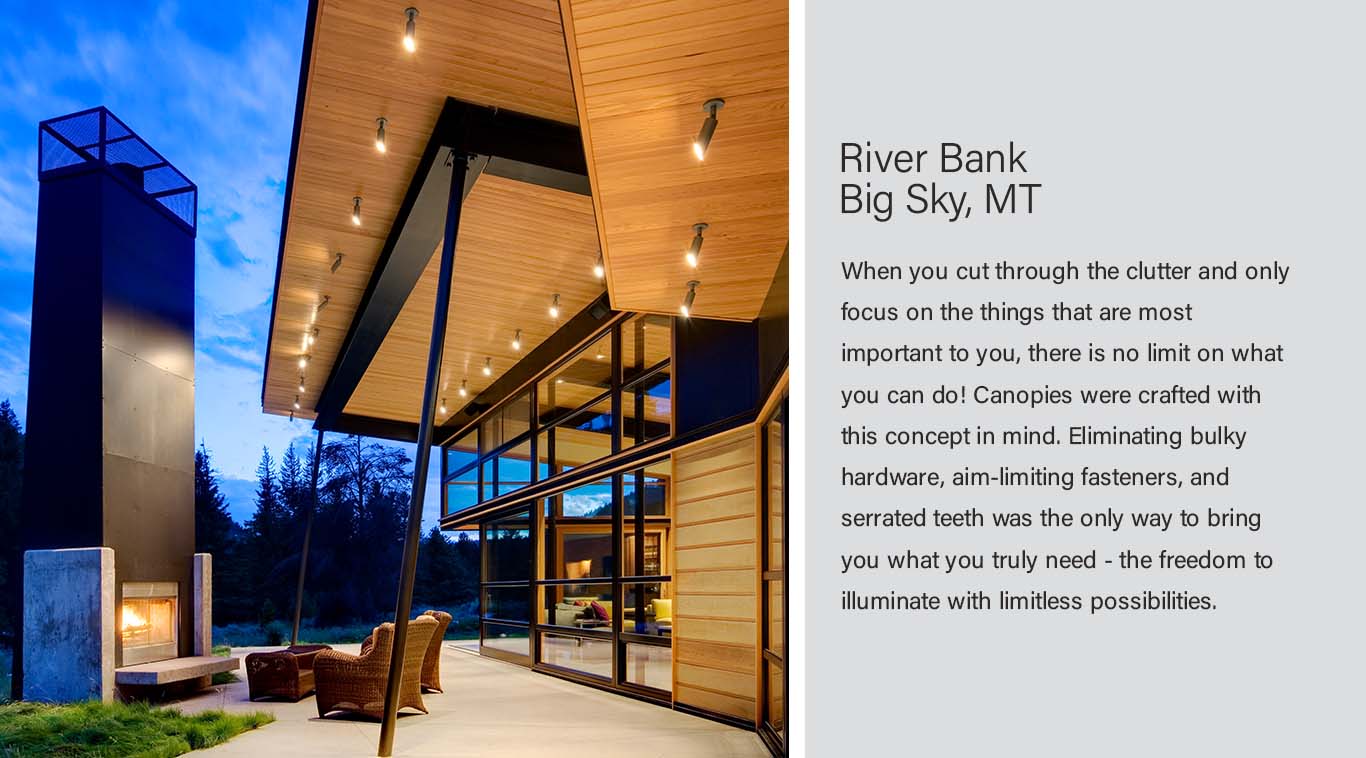 River Bank
Big Sky, MT

When you cut through the clutter and only focus on the things that are most important to you, there is no limit on what you can do! Canopies were crafted with this concept in mind. Eliminating bulky hardware, aim-limiting fasteners, and serrated teeth was the only way to bring you what you truly need - the freedom to illuminate with limitless possibilities.